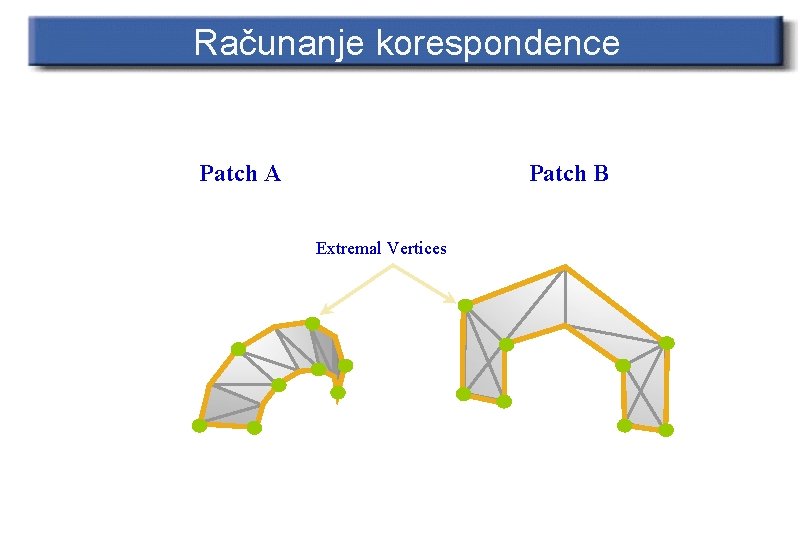 Računanje korespondence

Patch A

Patch B

Extremal Vertices